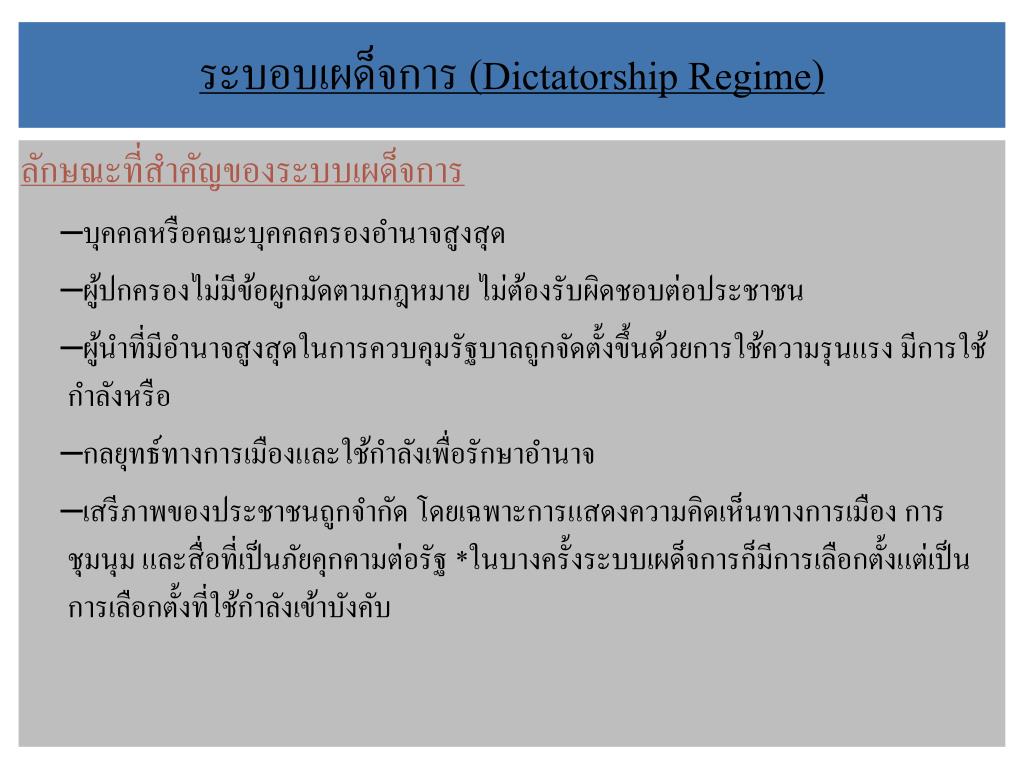 ระบอบเผด็จการ (Dictatorship Regime)

ลักษณะที่สำคัญของระบบเผด็จการ

–บุคคลหรือคณะบุคคลครองอำนาจสูงสุด

–ผู้ปกครองไม่มีข้อผูกมัดตามกฎหมาย ไม่ต้องรับผิดชอบต่อประชาชน

–ผู้นำที่มีอำนาจสูงสุดในการควบคุมรัฐบาลถูกจัดตั้งขึ้นด้วยการใช้ความรุนแรง มีการใช้กำลังหรือ

–กลยุทธ์ทางการเมืองและใช้กำลังเพื่อรักษาอำนาจ

–เสรีภาพของประชาชนถูกจำกัด โดยเฉพาะการแสดงความคิดเห็นทางการเมือง การชุมนุม และสื่อที่เป็นภัยคุกคามต่อรัฐ *ในบางครั้งระบบเผด็จการก็มีการเลือกตั้งแต่เป็นการเลือกตั้งที่ใช้กำลังเข้าบังคับ